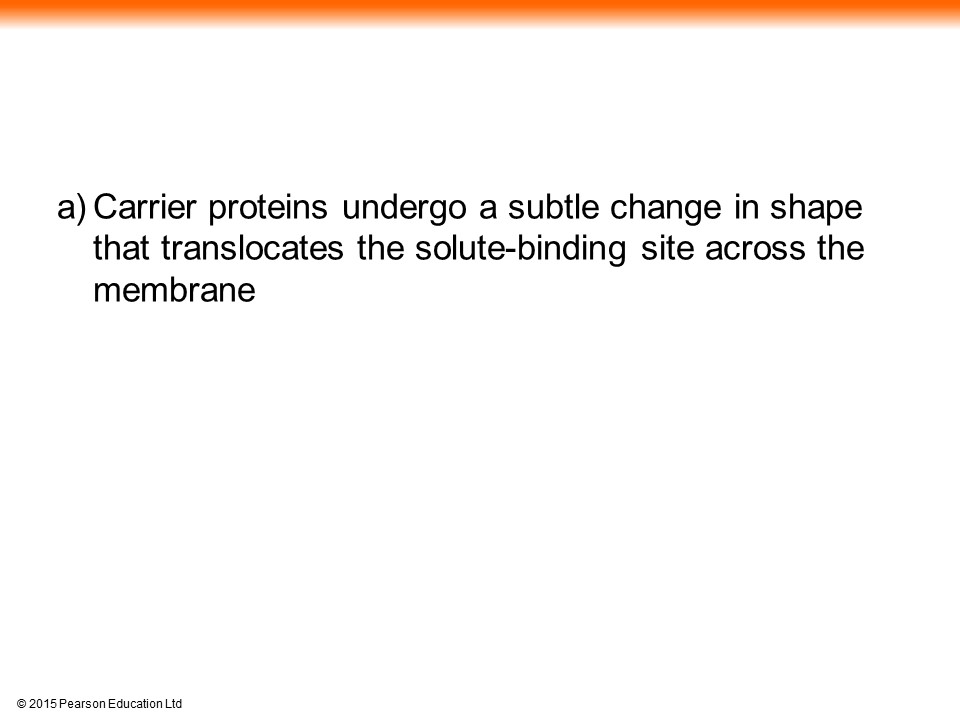 a) Carrier proteins undergo a subtle change in shape that translocates the solute-binding site across the membrane

© 2015 Pearson Education Ltd